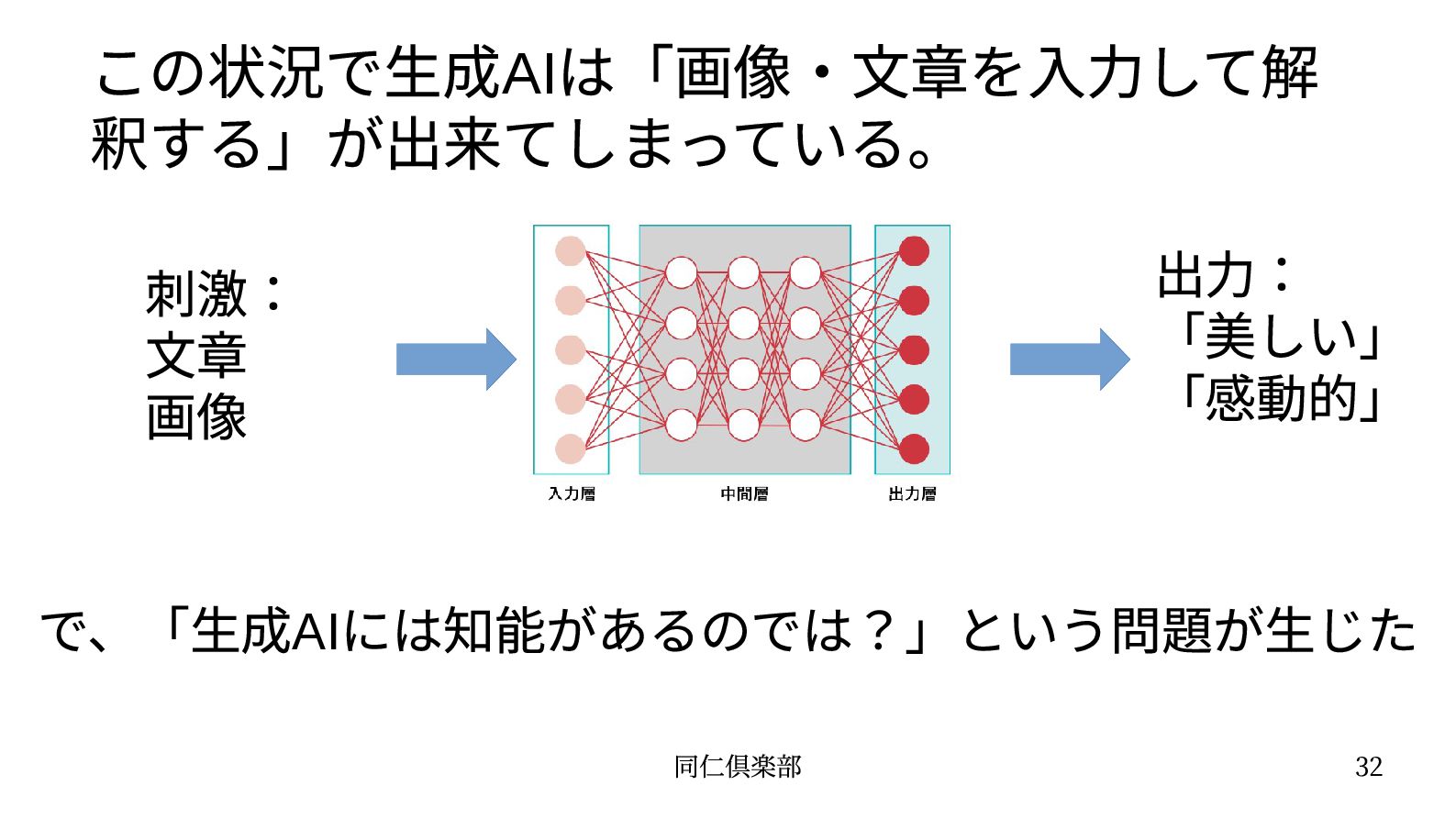 この状況で生成AIは「画像・文章を入力して解釈する」が出来てしまっている。

刺激：
文章
画像

入力層

中間層

出力層

出力：
「美しい」
「感動的」

で、「生成AIには知能があるのでは？」という問題が生じた

同仁倶楽部

32